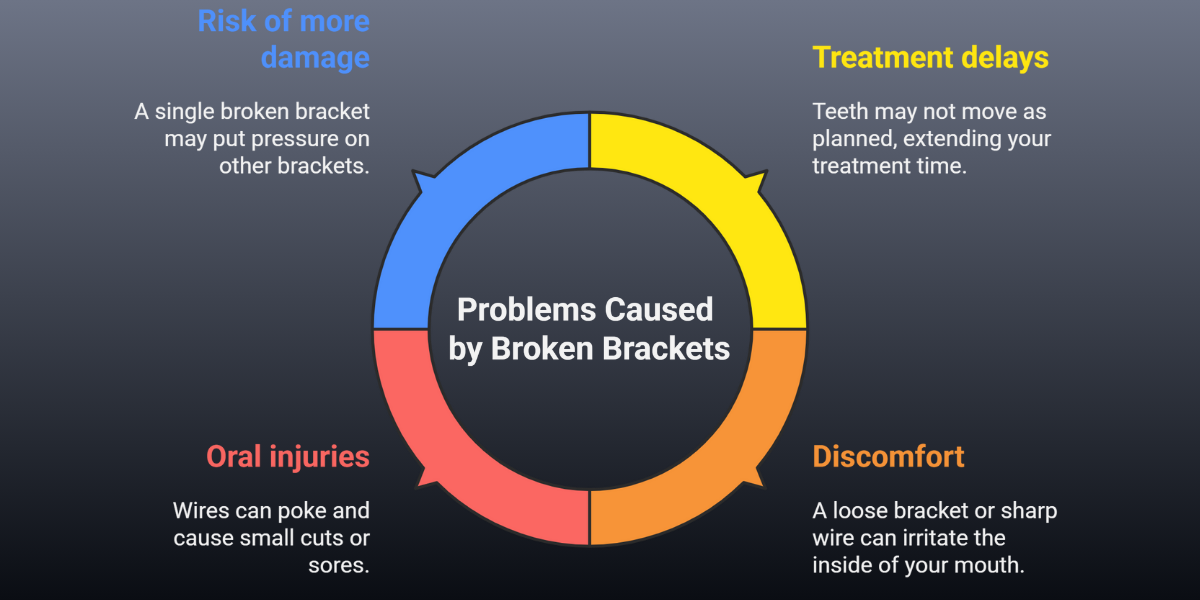 Risk of more damage

A single broken bracket may put pressure on other brackets.

Treatment delays

Teeth may not move as planned, extending your treatment time.

Problems Caused by Broken Brackets

Oral injuries

Wires can poke and cause small cuts or sores.

Discomfort

A loose bracket or sharp wire can irritate the inside of your mouth.